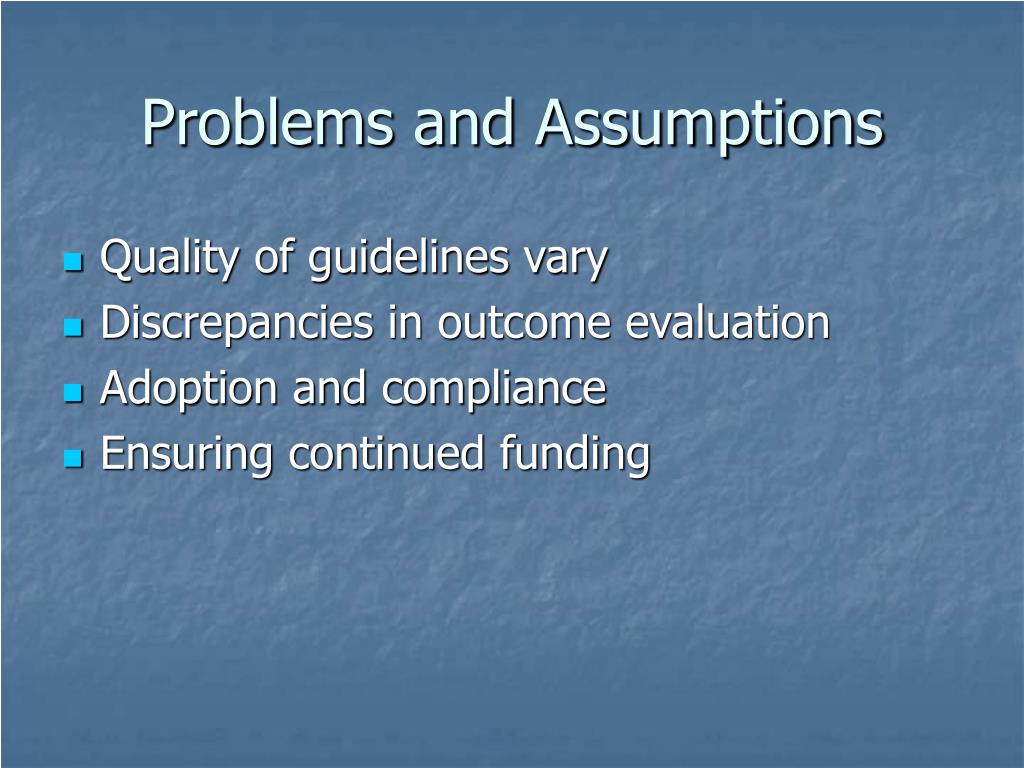 Problems and Assumptions

- Quality of guidelines vary
- Discrepancies in outcome evaluation
- Adoption and compliance
- Ensuring continued funding